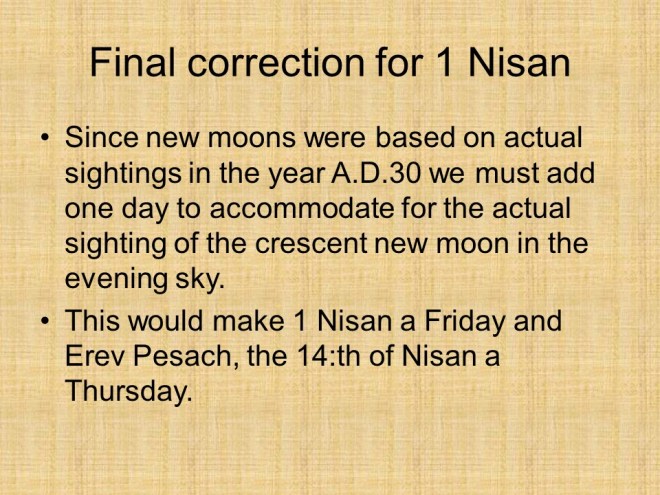 Final correction for 1 Nisan

• Since new moons were based on actual sightings in the year A.D.30 we must add one day to accommodate for the actual sighting of the crescent new moon in the evening sky.

• This would make 1 Nisan a Friday and Erev Pesach, the 14:th of Nisan a Thursday.